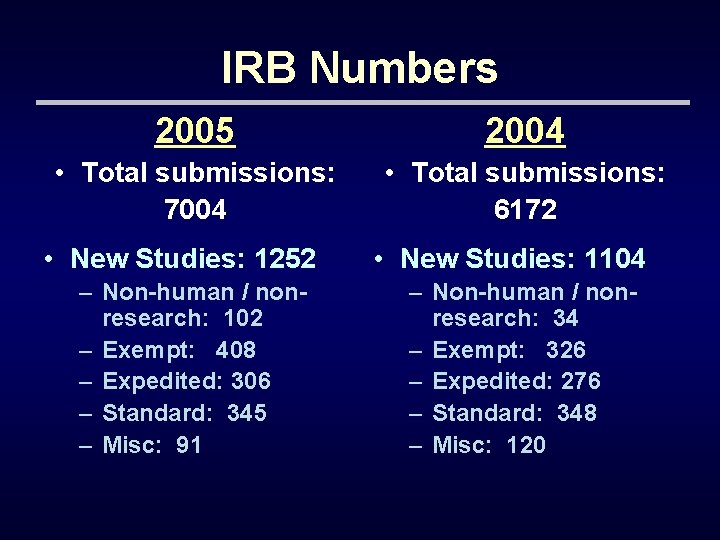 IRB Numbers

2005

• Total submissions: 7004

• New Studies: 1252
– Non-human / non-research: 102
– Exempt: 408
– Expedited: 306
– Standard: 345
– Misc: 91

2004

• Total submissions: 6172

• New Studies: 1104
– Non-human / non-research: 34
– Exempt: 326
– Expedited: 276
– Standard: 348
– Misc: 120